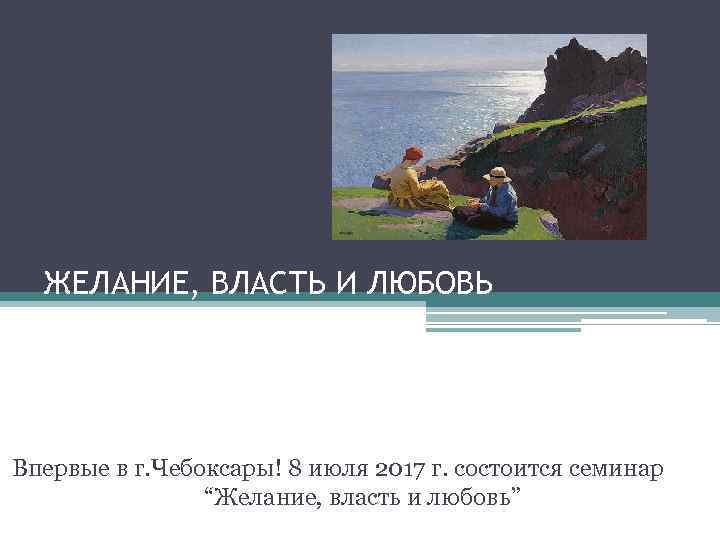 ЖЕЛАНИЕ, ВЛАСТЬ И ЛЮБОВЬ

Впервые в г.Чебоксары! 8 июля 2017 г. состоится семинар “Желание, власть и любовь”